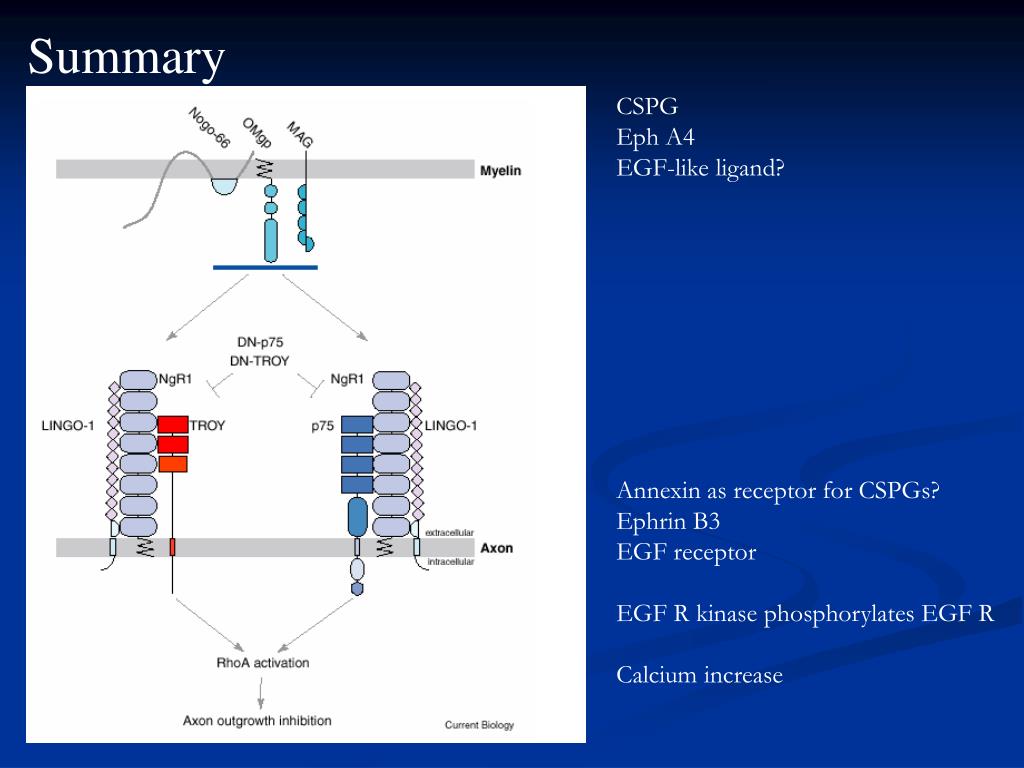 Summary

Nogo-66
OMgp
MAG
Myelin
DN-p75
DN-TROY
NgR1
NgR1
LINGO-1
TROY
p75
LINGO-1
extracellular
Axon
intracellular
RhoA activation
Axon outgrowth inhibition
Current Biology

CSPG
Eph A4
EGF-like ligand?

Annexin as receptor for CSPGs?
Ephrin B3
EGF receptor

EGF R kinase phosphorylates EGF R

Calcium increase